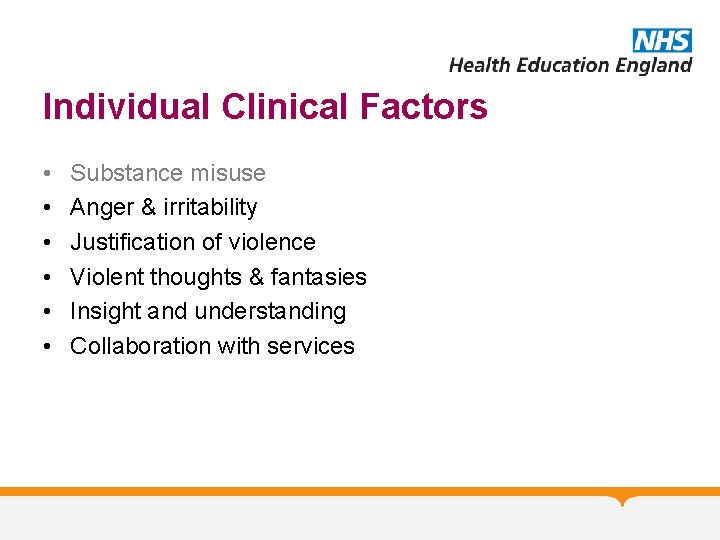 NHS
Health Education England

Individual Clinical Factors

• Substance misuse
• Anger & irritability
• Justification of violence
• Violent thoughts & fantasies
• Insight and understanding
• Collaboration with services